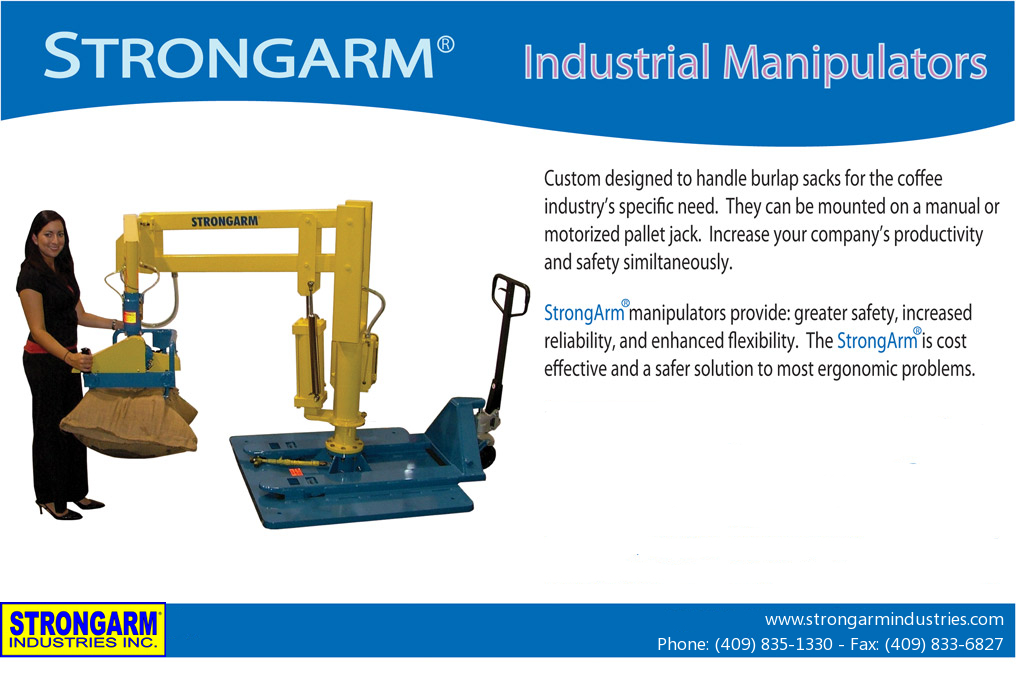 STRONGARM®

Industrial Manipulators

STRONGARM

Custom designed to handle burlap sacks for the coffee industry's specific need. They can be mounted on a manual or motorized pallet jack. Increase your company's productivity and safety similtaneously.

StrongArm® manipulators provide: greater safety, increased reliability, and enhanced flexibility. The StrongArm® is cost effective and a safer solution to most ergonomic problems.

STRONGARM® INDUSTRIES INC.

www.strongarmindustries.com
Phone: (409) 835-1330 - Fax: (409) 833-6827